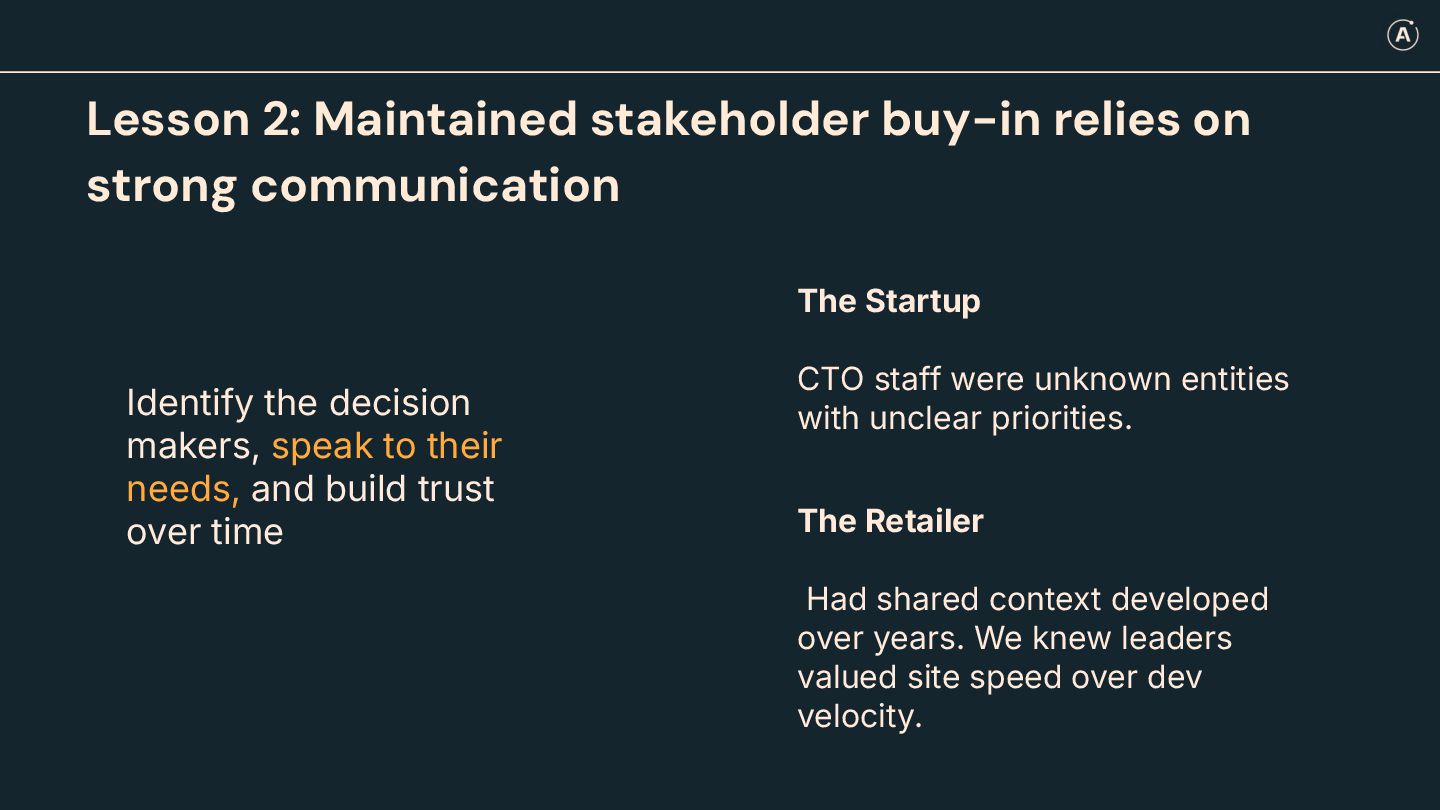 A

Lesson 2: Maintained stakeholder buy-in relies on strong communication

Identify the decision makers, speak to their needs, and build trust over time

The Startup

CTO staff were unknown entities with unclear priorities.

The Retailer

Had shared context developed over years. We knew leaders valued site speed over dev velocity.